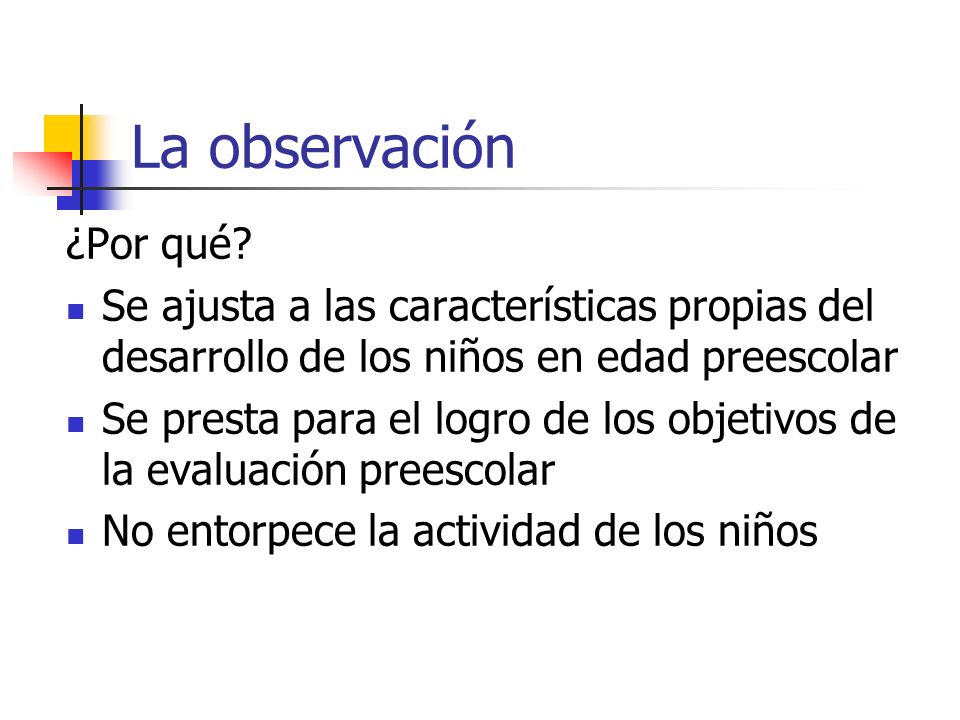 La observación

¿Por qué?

- Se ajusta a las características propias del desarrollo de los niños en edad preescolar
- Se presta para el logro de los objetivos de la evaluación preescolar
- No entorpece la actividad de los niños